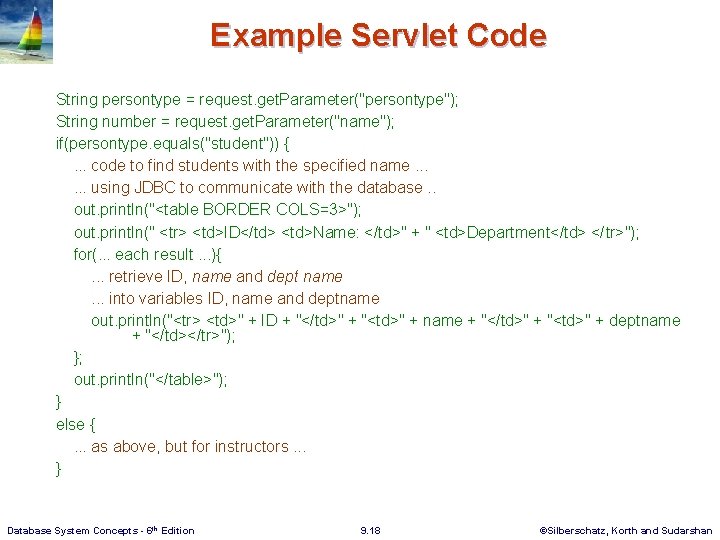 Example Servlet Code

String persontype = request.getParameter("persontype");
String number = request.getParameter("name");
if(persontype.equals("student")) {
... code to find students with the specified name ...
... using JDBC to communicate with the database ..
out.println("<table BORDER COLS=3>");
out.println(" <tr> <td>ID</td> <td>Name: </td>" + " <td>Department</td> </tr>");
for(... each result ...){
... retrieve ID, name and dept name
... into variables ID, name and deptname
out.println("<tr> <td>" + ID + "</td>" + "<td>" + name + "</td>" + "<td>" + deptname + "</td></tr>");
};
out.println("</table>");
}
else {
... as above, but for instructors ...
}

Database System Concepts - 6th Edition

9.18

©Silberschatz, Korth and Sudarshan